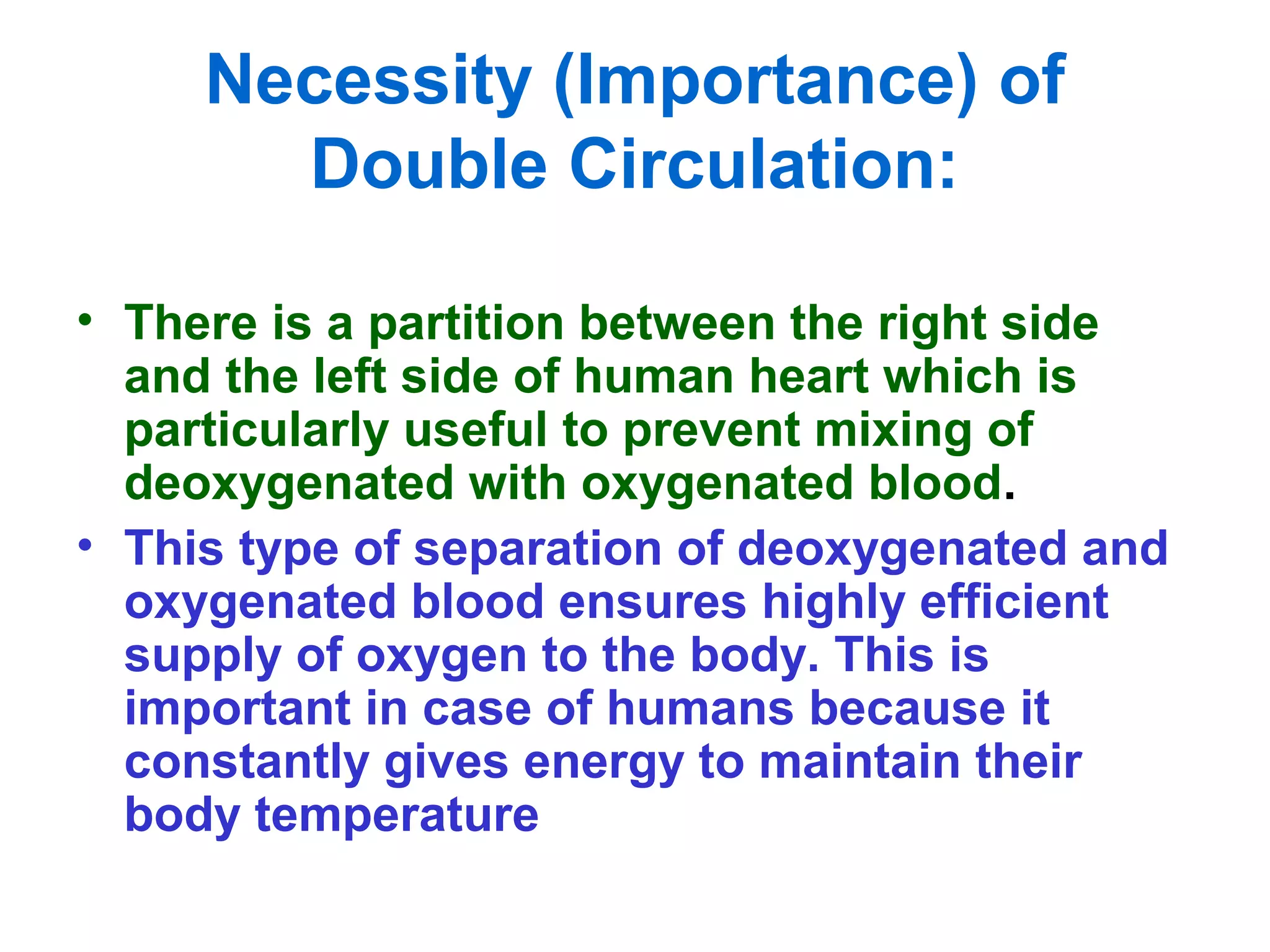 Necessity (Importance) of Double Circulation:

• There is a partition between the right side and the left side of human heart which is particularly useful to prevent mixing of deoxygenated with oxygenated blood.
• This type of separation of deoxygenated and oxygenated blood ensures highly efficient supply of oxygen to the body. This is important in case of humans because it constantly gives energy to maintain their body temperature